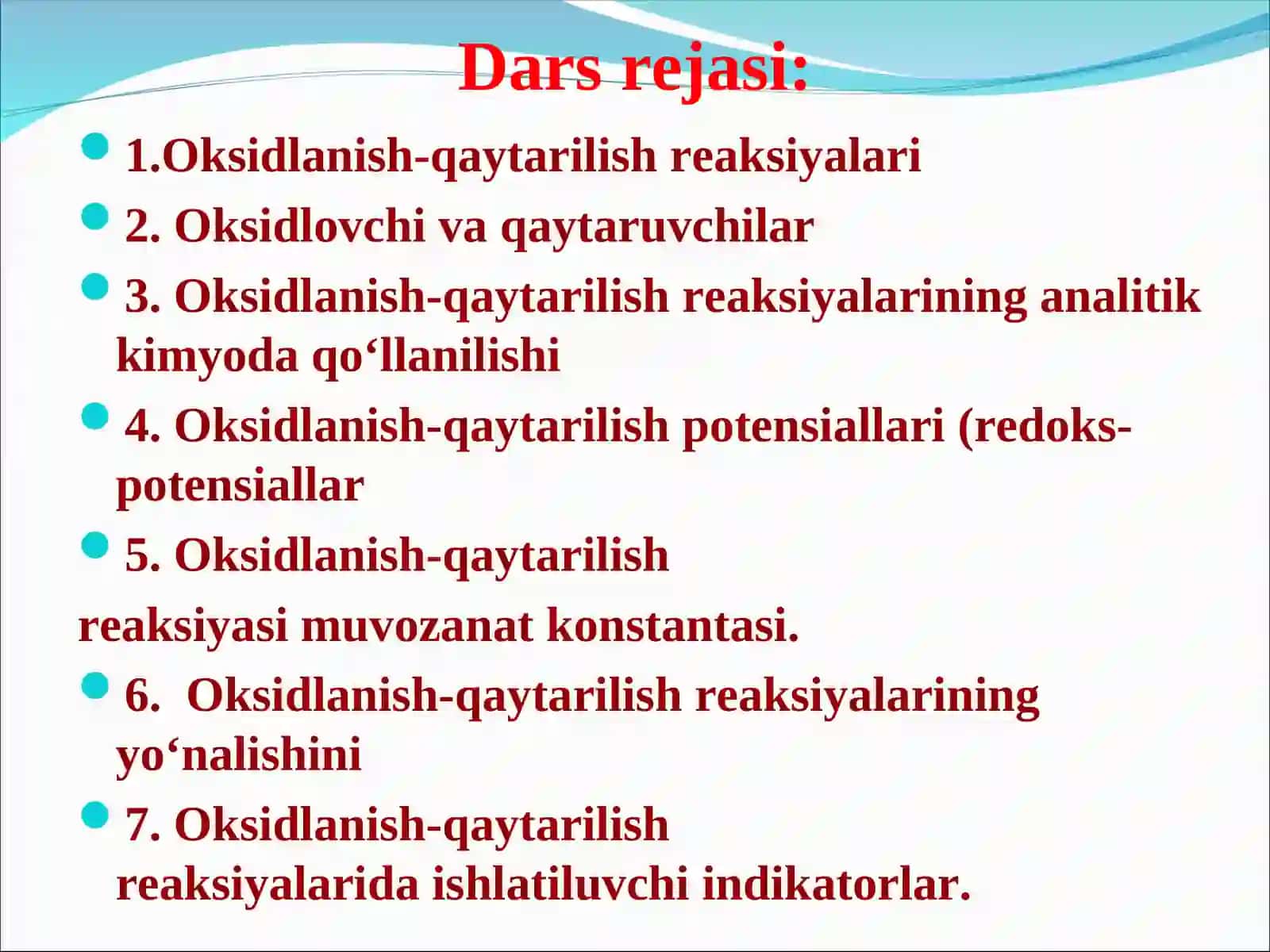 Dars rejasi:

1.Oksidlanish-qaytarilish reaksiyalari

2. Oksidlovchi va qaytaruvchilar

3. Oksidlanish-qaytarilish reaksiyalarining analitik kimyoda qo‘llanilishi

4. Oksidlanish-qaytarilish potensiallari (redoks-potensiallar

5. Oksidlanish-qaytarilish

reaksiyasi muvozanat konstantasi.

6. Oksidlanish-qaytarilish reaksiyalarining yo‘nalishini

7. Oksidlanish-qaytarilish reaksiyalarida ishlatiluvchi indikatorlar.